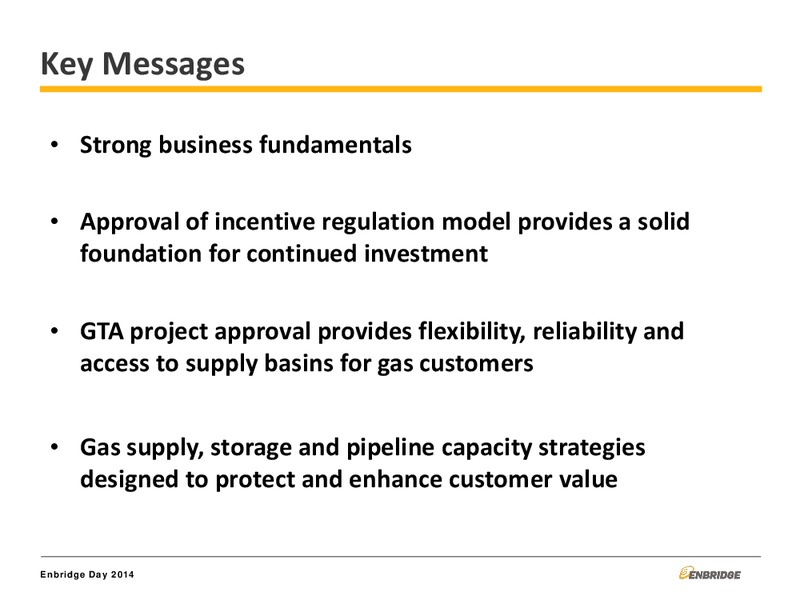 Key Messages

• Strong business fundamentals

• Approval of incentive regulation model provides a solid foundation for continued investment

• GTA project approval provides flexibility, reliability and access to supply basins for gas customers

• Gas supply, storage and pipeline capacity strategies designed to protect and enhance customer value

Enbridge Day 2014

ENBRIDGE